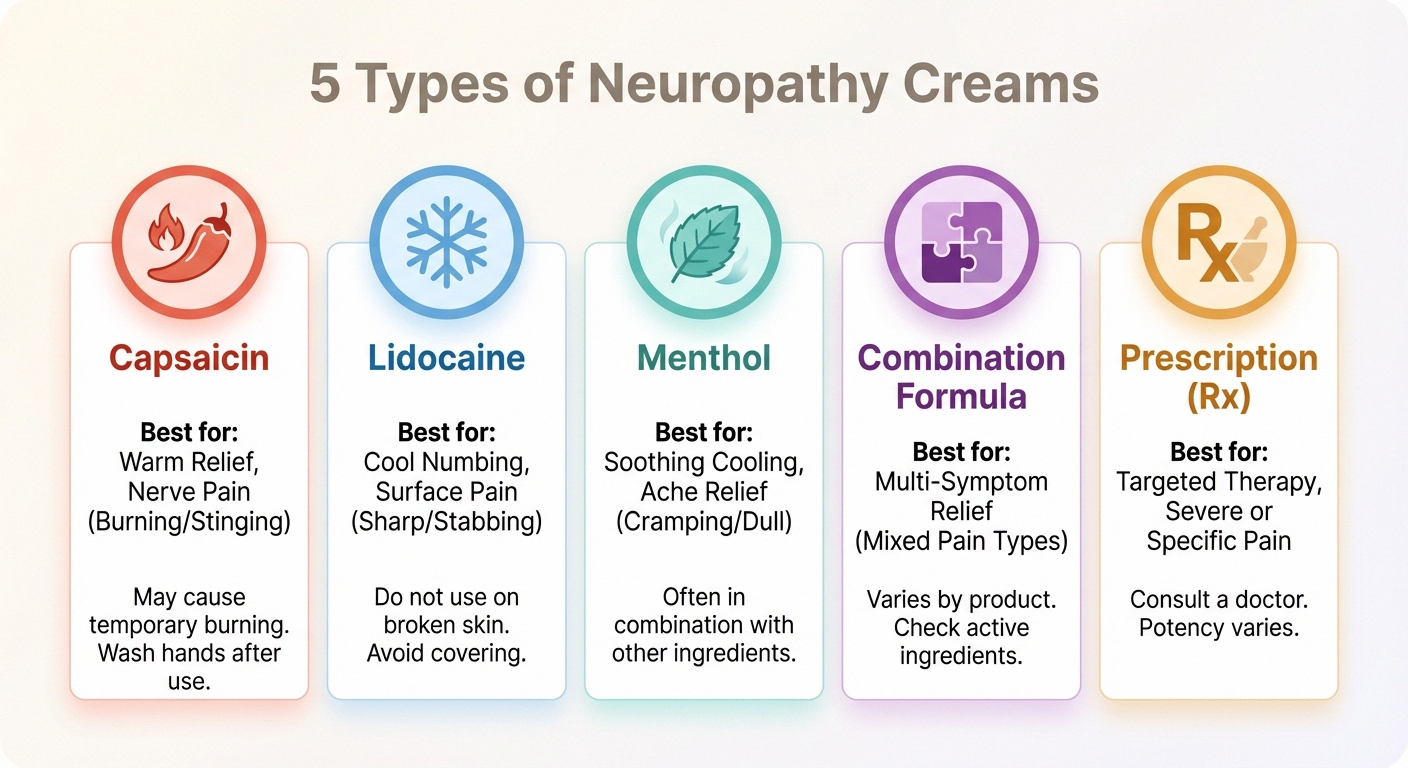 5 Types of Neuropathy Creams

Capsaicin

Best for:
Warm Relief, Nerve Pain (Burning/Stinging)

May cause temporary burning. Wash hands after use.

Lidocaine

Best for:
Cool Numbing, Surface Pain (Sharp/Stabbing)

Do not use on broken skin. Avoid covering.

Menthol

Best for:
Soothing Cooling, Ache Relief (Cramping/Dull)

Often in combination with other ingredients.

Combination Formula

Best for:
Multi-Symptom Relief (Mixed Pain Types)

Varies by product. Check active ingredients.

Rx

Prescription (Rx)

Best for:
Targeted Therapy, Severe or Specific Pain

Consult a doctor. Potency varies.